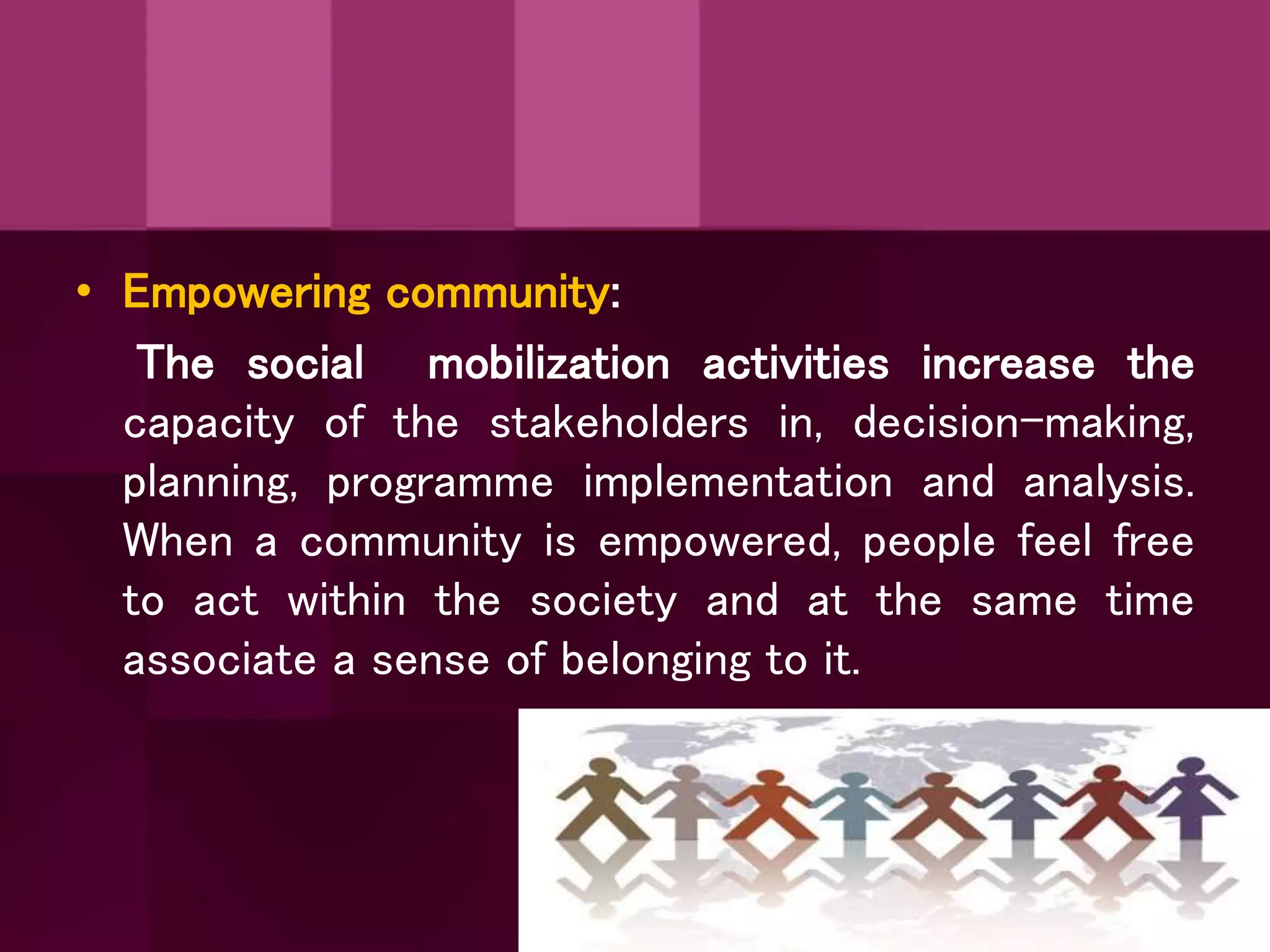 • Empowering community:

The social mobilization activities increase the capacity of the stakeholders in, decision-making, planning, programme implementation and analysis. When a community is empowered, people feel free to act within the society and at the same time associate a sense of belonging to it.